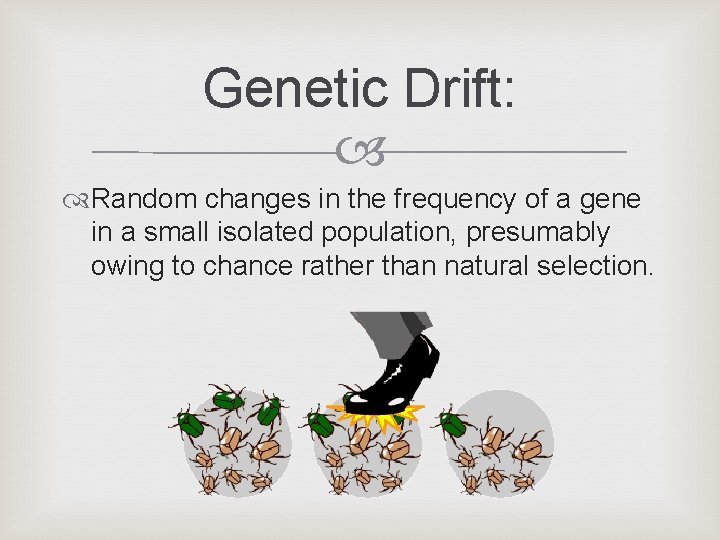 Genetic Drift:

Random changes in the frequency of a gene in a small isolated population, presumably owing to chance rather than natural selection.